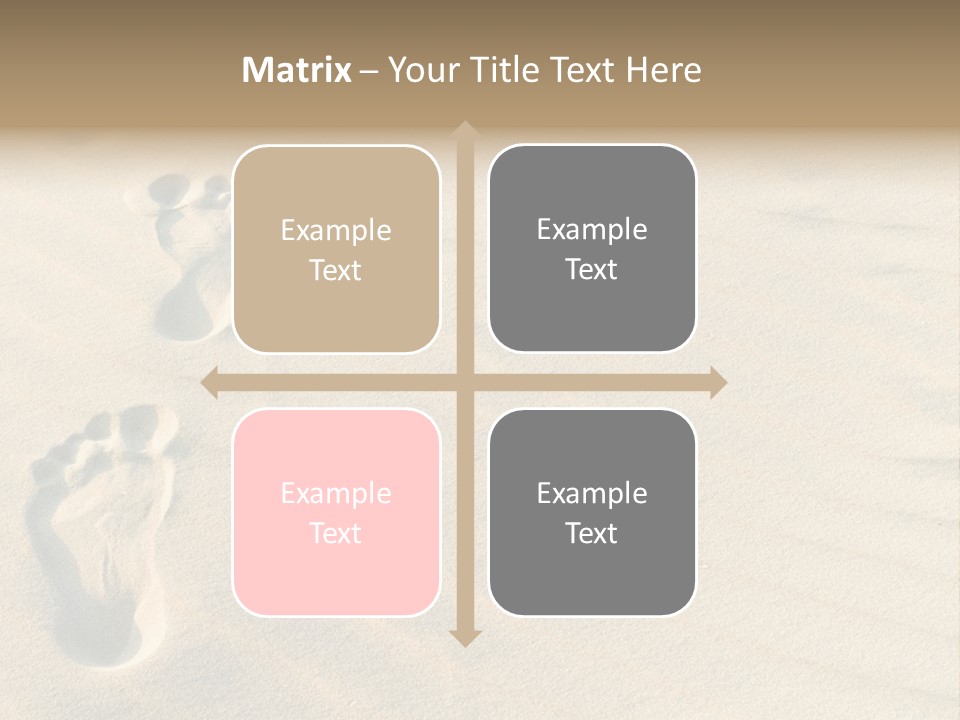 Matrix – Your Title Text Here

Example Text

Example Text

Example Text

Example Text